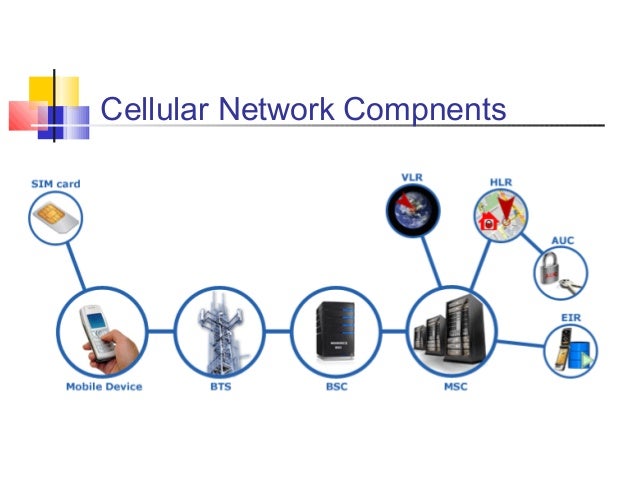 Cellular Network Compnents

SIM card

VLR

HLR

AUC

EIR

Mobile Device

BTS

BSC

MSC